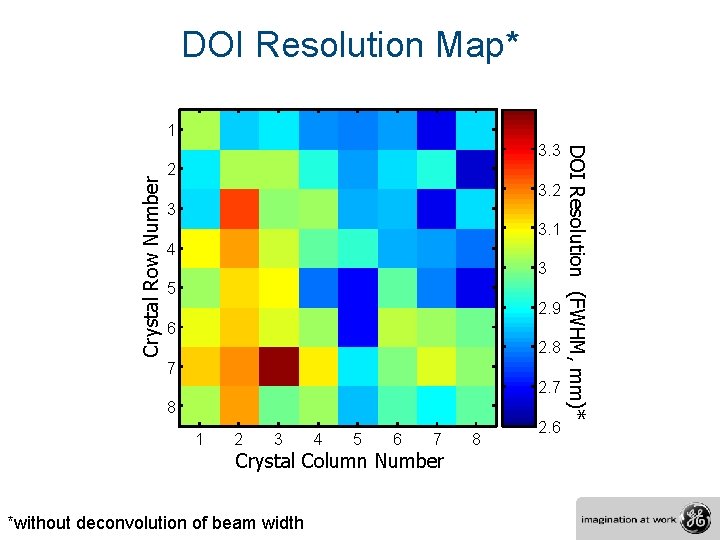 DOI Resolution Map*

Crystal Row Number

1
2
3
4
5
6
7
8

1 2 3 4 5 6 7 8

Crystal Column Number

3.3
3.2
3.1
3
2.9
2.8
2.7
2.6

DOI Resolution (FWHM, mm)*

*without deconvolution of beam width

imagination at work